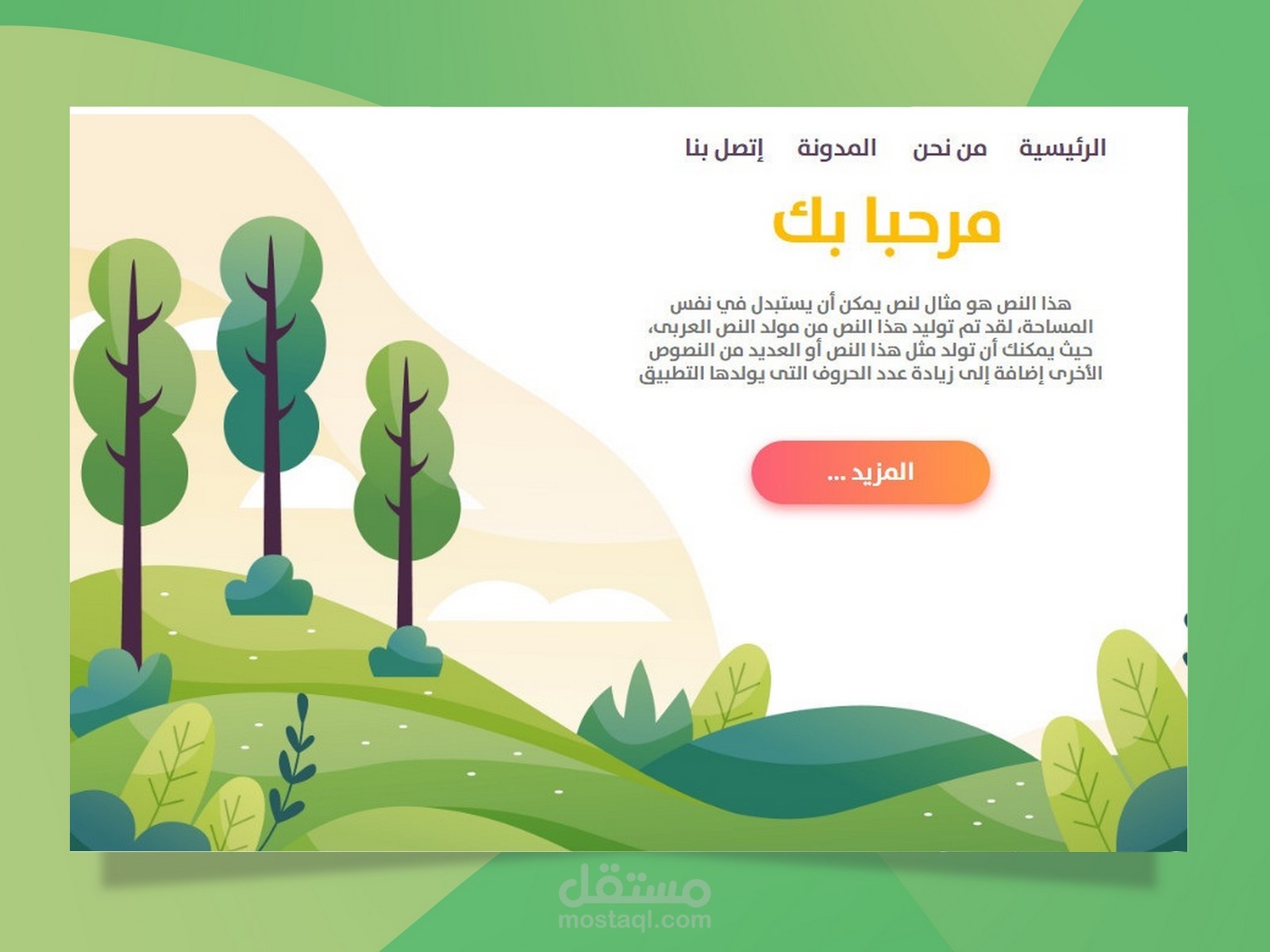 الرئيسية من نحن المدونة إتصل بنا

مرحبا بك

هذا النص هو مثال لنص يمكن أن يستبدل في نفس المساحة، لقد تم توليد هذا النص من مولد النص العربى، حيث يمكنك أن تولد مثل هذا النص أو العديد من النصوص الأخرى إضافة إلى زيادة عدد الحروف التى يولدها التطبيق

المزيد ...

مستقل
mostaql.com